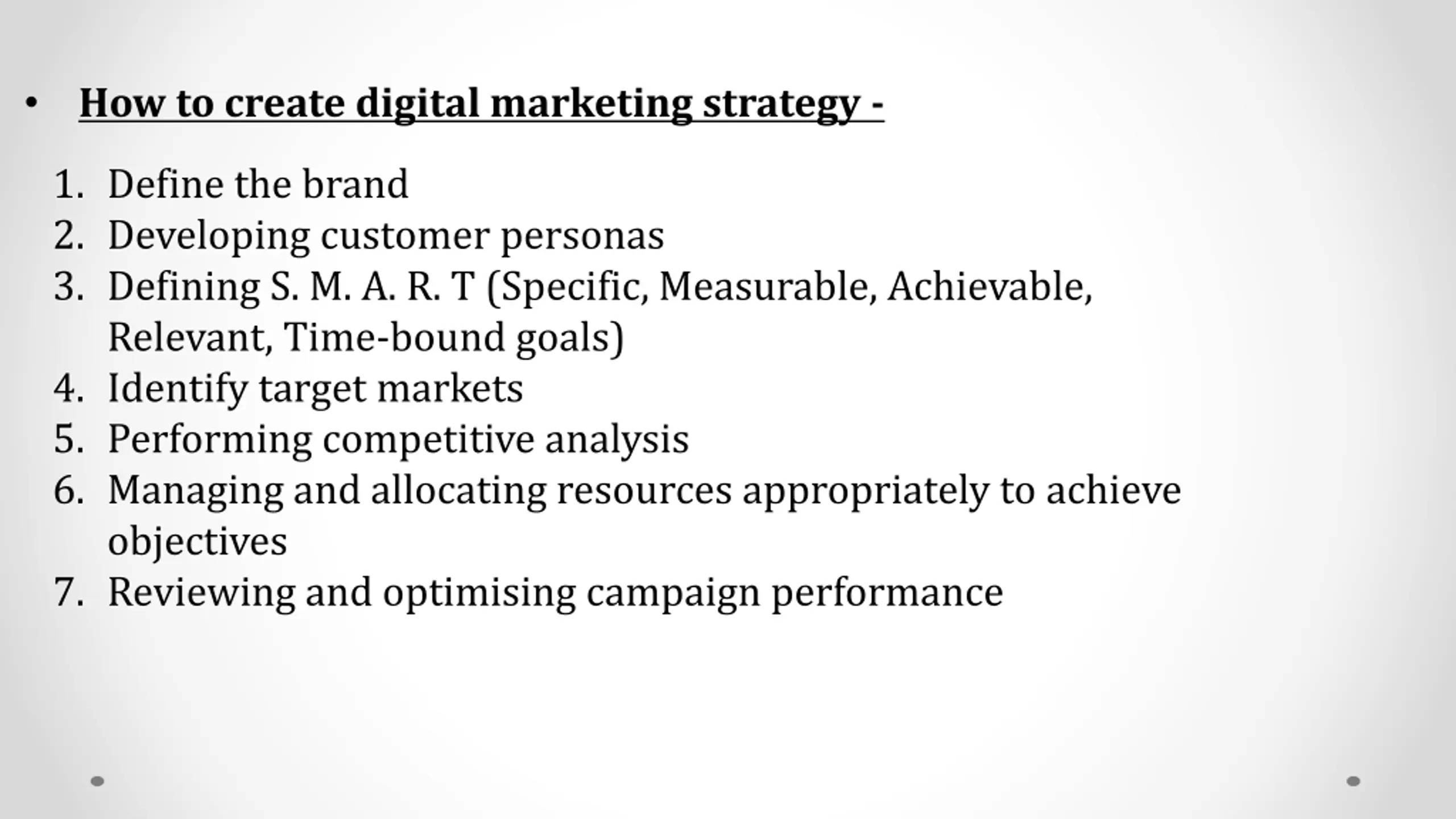 • How to create digital marketing strategy -

1. Define the brand
2. Developing customer personas
3. Defining S. M. A. R. T (Specific, Measurable, Achievable, Relevant, Time-bound goals)
4. Identify target markets
5. Performing competitive analysis
6. Managing and allocating resources appropriately to achieve objectives
7. Reviewing and optimising campaign performance